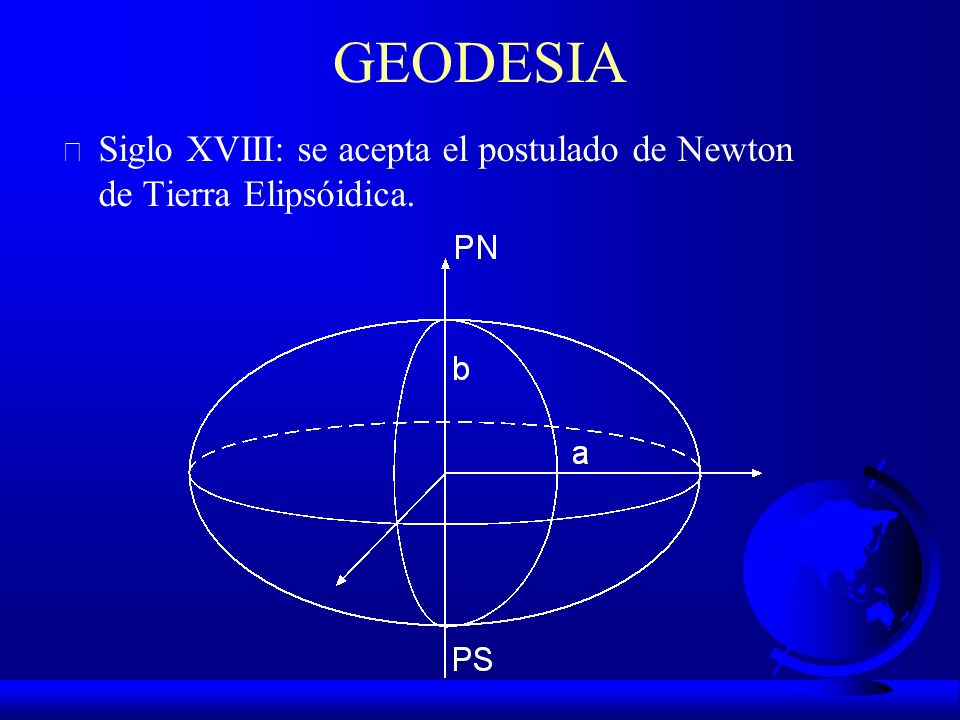 GEODESIA

Siglo XVIII: se acepta el postulado de Newton de Tierra Elipsóidica.

PN

b

a

PS